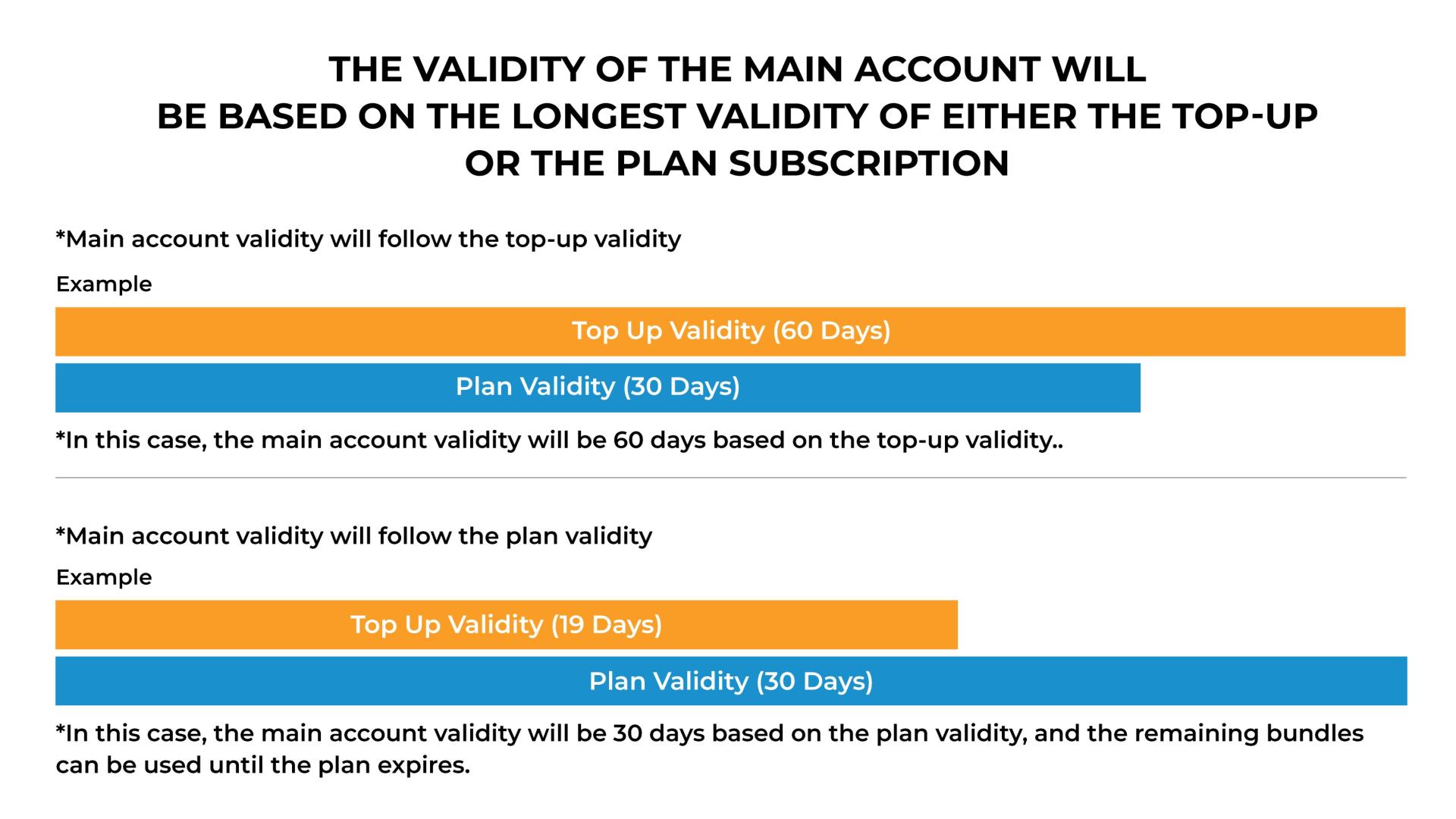 THE VALIDITY OF THE MAIN ACCOUNT WILL BE BASED ON THE LONGEST VALIDITY OF EITHER THE TOP-UP OR THE PLAN SUBSCRIPTION

*Main account validity will follow the top-up validity

Example

Top Up Validity (60 Days)

Plan Validity (30 Days)

*In this case, the main account validity will be 60 days based on the top-up validity..

*Main account validity will follow the plan validity

Example

Top Up Validity (19 Days)

Plan Validity (30 Days)

*In this case, the main account validity will be 30 days based on the plan validity, and the remaining bundles can be used until the plan expires.